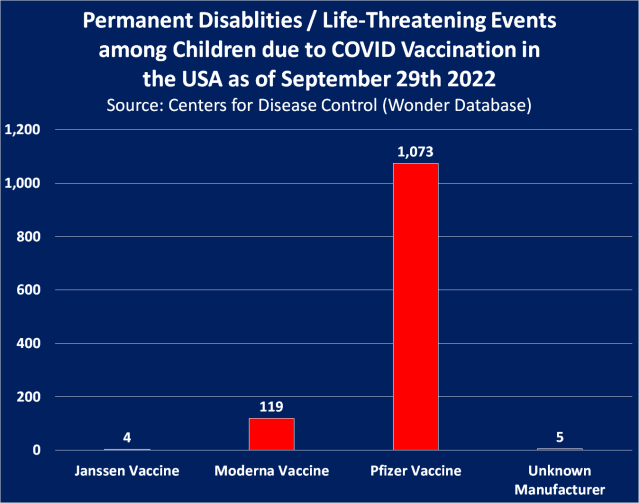 Permanent Disablities / Life-Threatening Events among Children due to COVID Vaccination in the USA as of September 29th 2022

Source: Centers for Disease Control (Wonder Database)

1,200
1,000
800
600
400
200
0

4
119
1,073
5

Janssen Vaccine
Moderna Vaccine
Pfizer Vaccine
Unknown Manufacturer